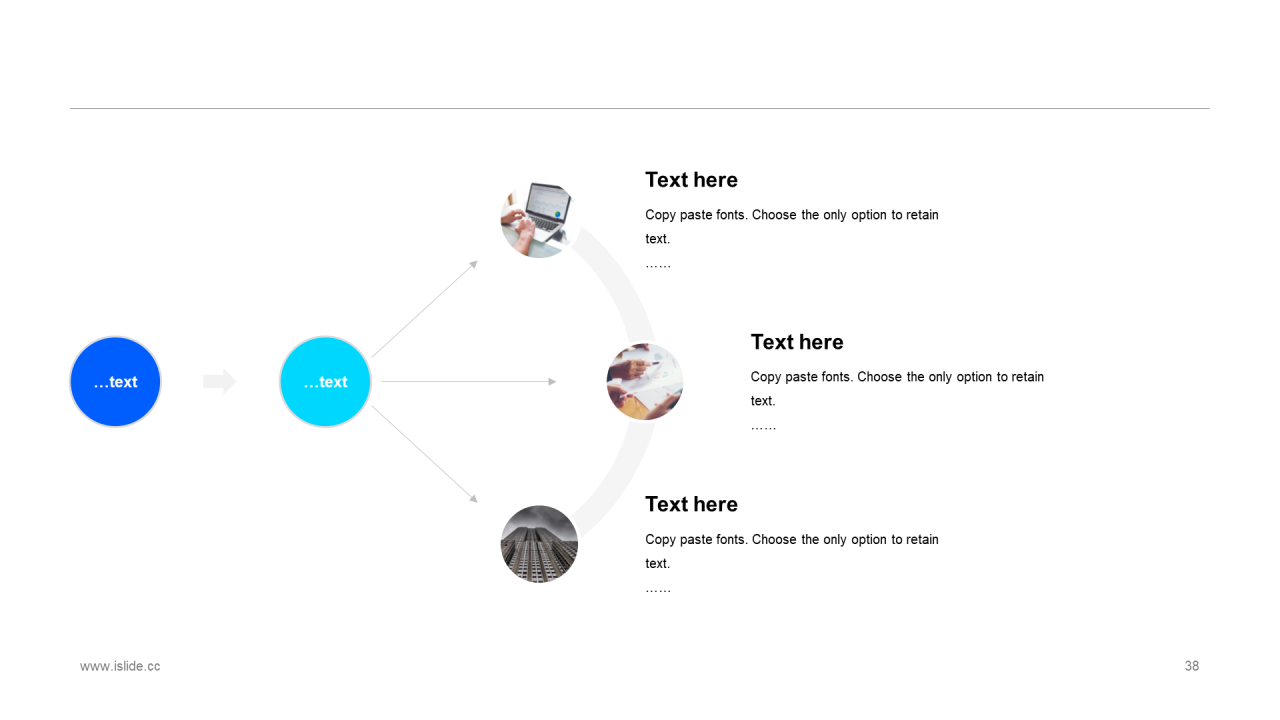 …text

…text

Text here

Copy paste fonts. Choose the only option to retain text.
……

Text here

Copy paste fonts. Choose the only option to retain text.
……

Text here

Copy paste fonts. Choose the only option to retain text.
……

www.islide.cc

38